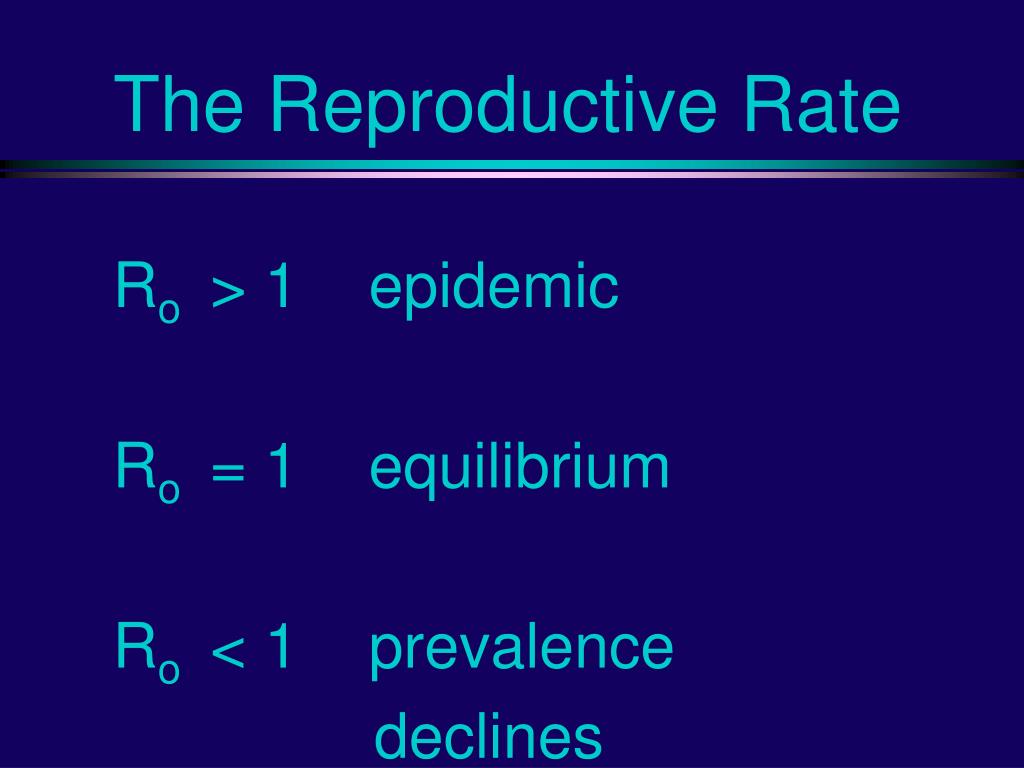 The Reproductive Rate

$R_o > 1$ epidemic

$R_o = 1$ equilibrium

$R_o < 1$ prevalence declines